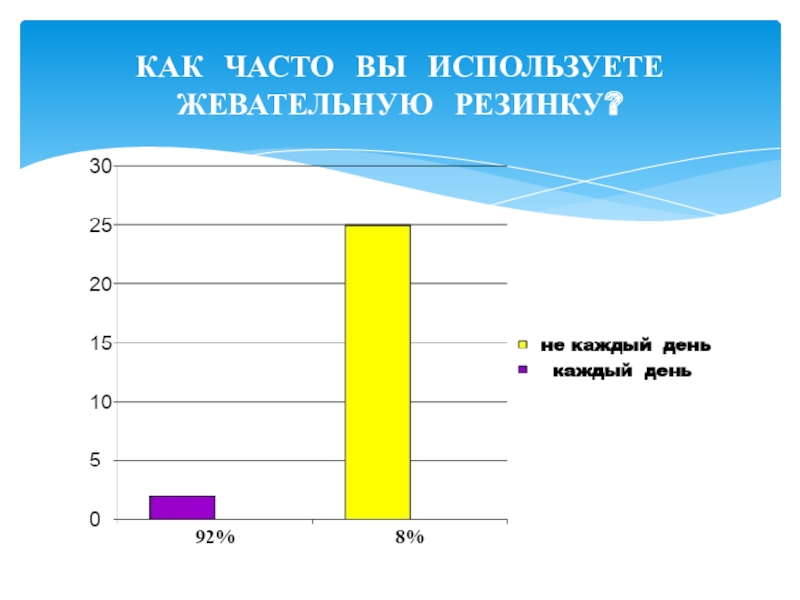 КАК ЧАСТО ВЫ ИСПОЛЬЗУЕТЕ ЖЕВАТЕЛЬНУЮ РЕЗИНКУ?

30
25
20
15
10
5
0

92%
8%

не каждый день
каждый день